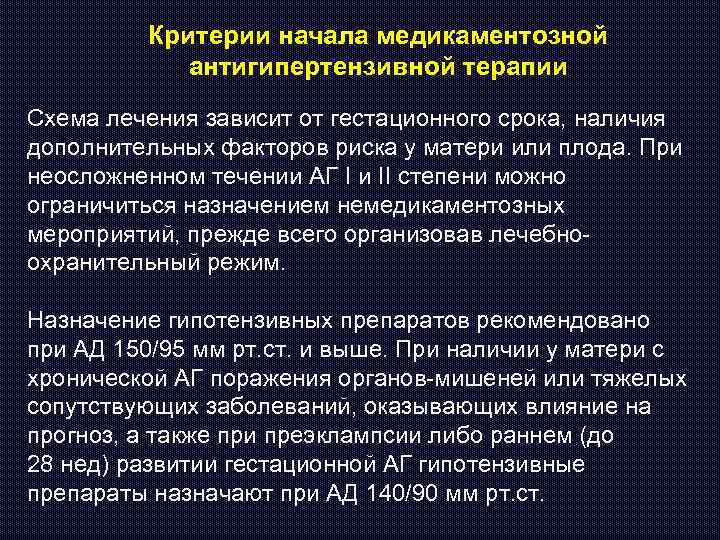 Критерии начала медикаментозной антигипертензивной терапии

Схема лечения зависит от гестационного срока, наличия дополнительных факторов риска у матери или плода. При неосложненном течении АГ I и II степени можно ограничиться назначением немедикаментозных мероприятий, прежде всего организовав лечебно-охранительный режим.

Назначение гипотензивных препаратов рекомендовано при АД 150/95 мм рт.ст. и выше. При наличии у матери с хронической АГ поражения органов-мишеней или тяжелых сопутствующих заболеваний, оказывающих влияние на прогноз, а также при преэклампсии либо раннем (до 28 нед) развитии гестационной АГ гипотензивные препараты назначают при АД 140/90 мм рт.ст.